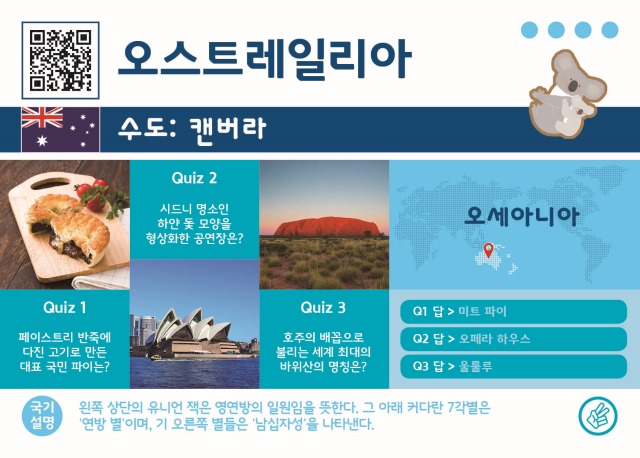 오스트레일리아

수도: 캔버라

Quiz 2

시드니 명소인 하얀 돛 모양을 형상화한 공연장은?

오세아니아

Quiz 1

페이스트리 반죽에 다진 고기로 만든 대표 국민 파이는?

Quiz 3

호주의 배꼽으로 불리는 세계 최대의 바위산의 명칭은?

Q1 답 > 미트 파이

Q2 답 > 오페라 하우스

Q3 답 > 울룰루

국기 설명

왼쪽 상단의 유니언 잭은 영연방의 일원임을 뜻한다. 그 아래 커다란 7각별은 '연방 별'이며, 기 오른쪽 별들은 '남십자성'을 나타낸다.